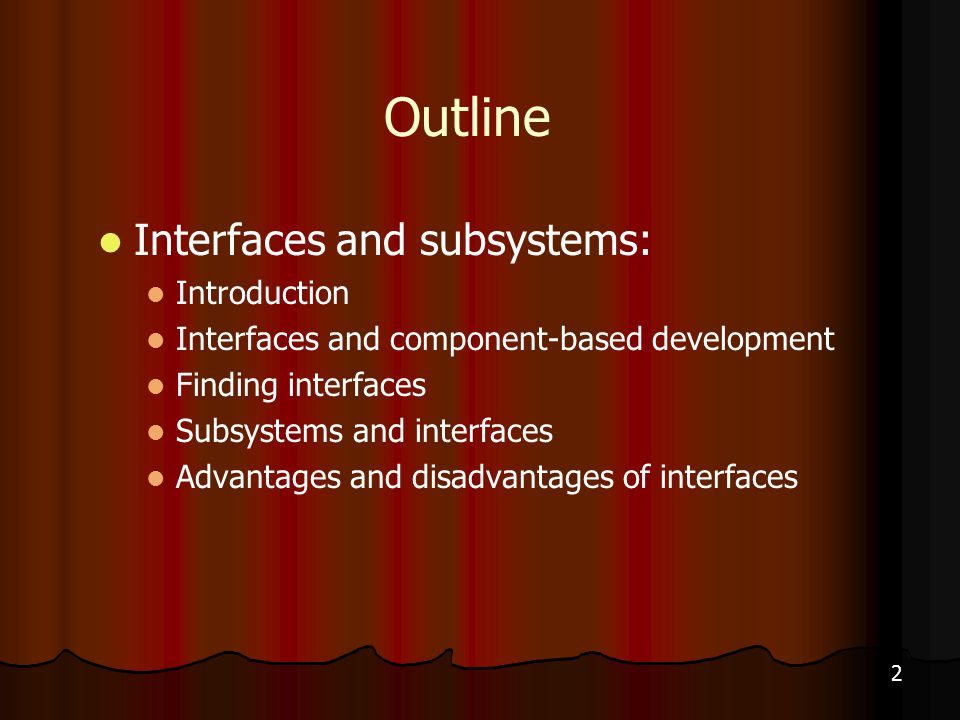 Outline

- Interfaces and subsystems:
  - Introduction
  - Interfaces and component-based development
  - Finding interfaces
  - Subsystems and interfaces
  - Advantages and disadvantages of interfaces

2